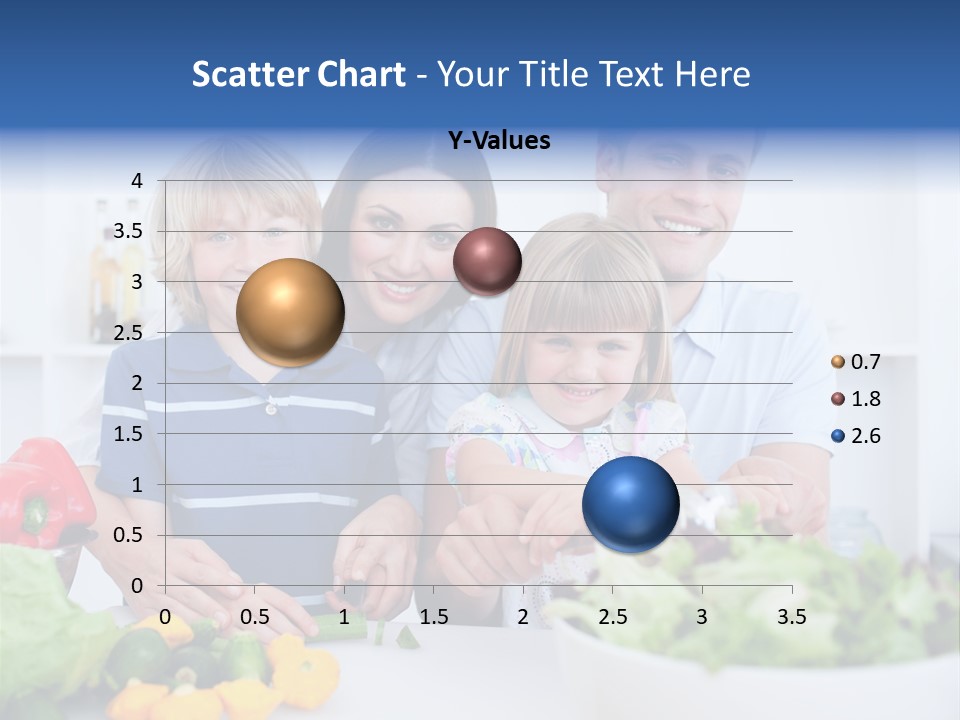 Scatter Chart - Your Title Text Here

Y-Values

4
3.5
3
2.5
2
1.5
1
0.5
0

0 0.5 1 1.5 2 2.5 3 3.5

0.7
1.8
2.6